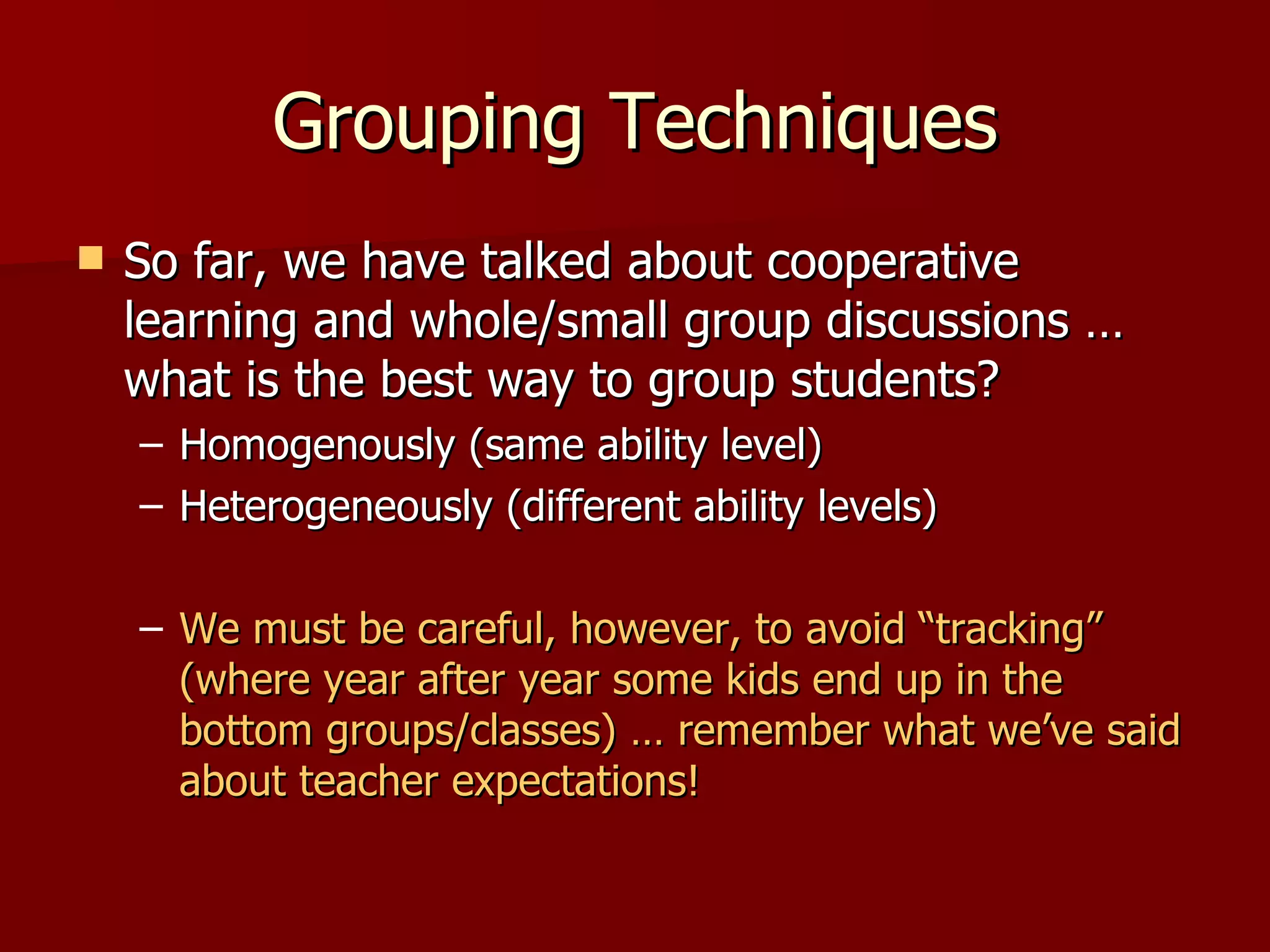 Grouping Techniques

So far, we have talked about cooperative learning and whole/small group discussions … what is the best way to group students?

– Homogenously (same ability level)
– Heterogeneously (different ability levels)

– We must be careful, however, to avoid “tracking” (where year after year some kids end up in the bottom groups/classes) … remember what we’ve said about teacher expectations!